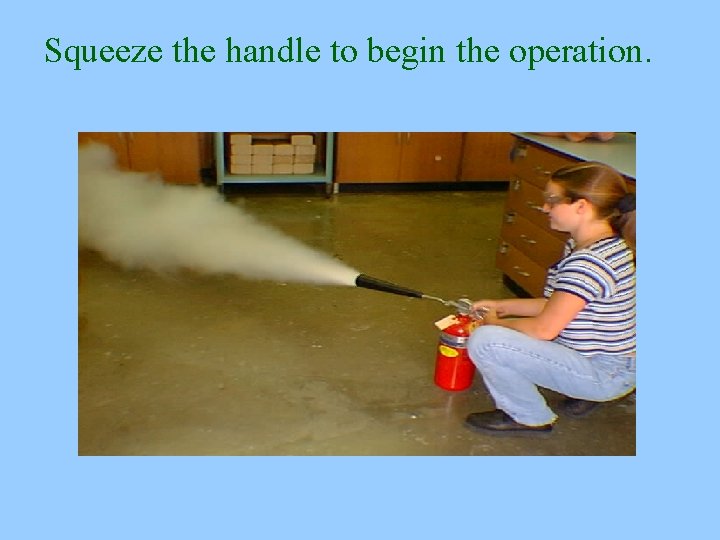 Squeeze the handle to begin the operation.